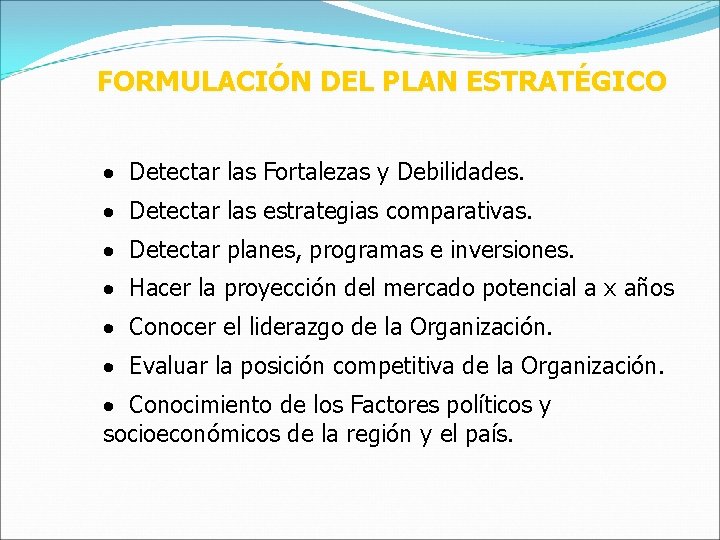 FORMULACIÓN DEL PLAN ESTRATÉGICO

• Detectar las Fortalezas y Debilidades.

• Detectar las estrategias comparativas.

• Detectar planes, programas e inversiones.

• Hacer la proyección del mercado potencial a x años

• Conocer el liderazgo de la Organización.

• Evaluar la posición competitiva de la Organización.

• Conocimiento de los Factores políticos y socioeconómicos de la región y el país.